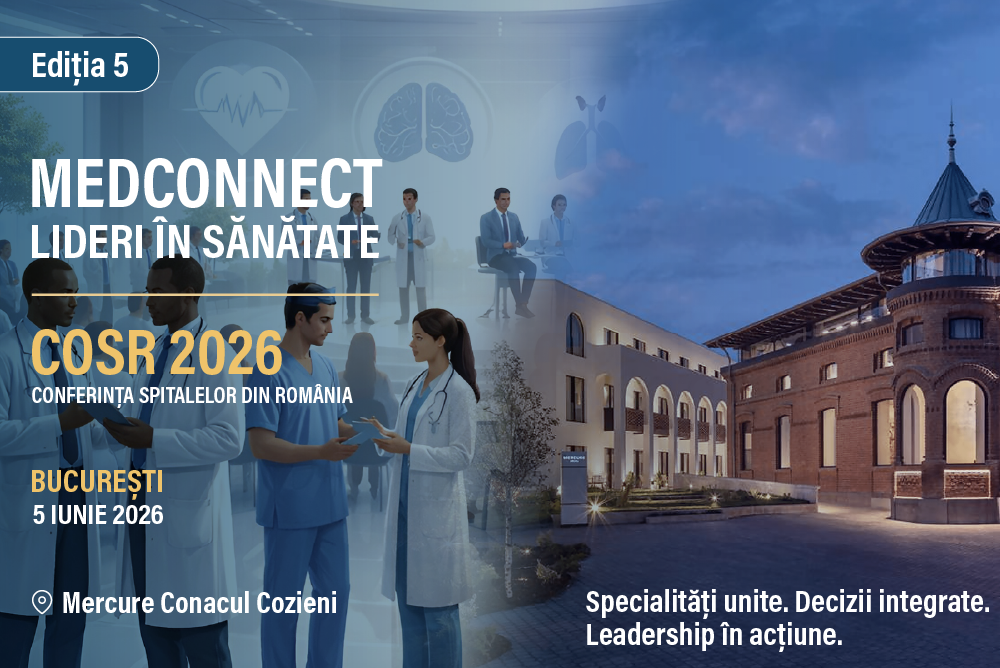 Ediția 5

MEDCONNECT
LIDERI ÎN SĂNĂTATE

COSR 2026
CONFERINȚA SPITALELOR DIN ROMÂNIA

BUCUREȘTI
5 IUNIE 2026

Mercure Conacul Cozieni

MERCURE

Specialități unite. Decizii integrate.
Leadership în acțiune.